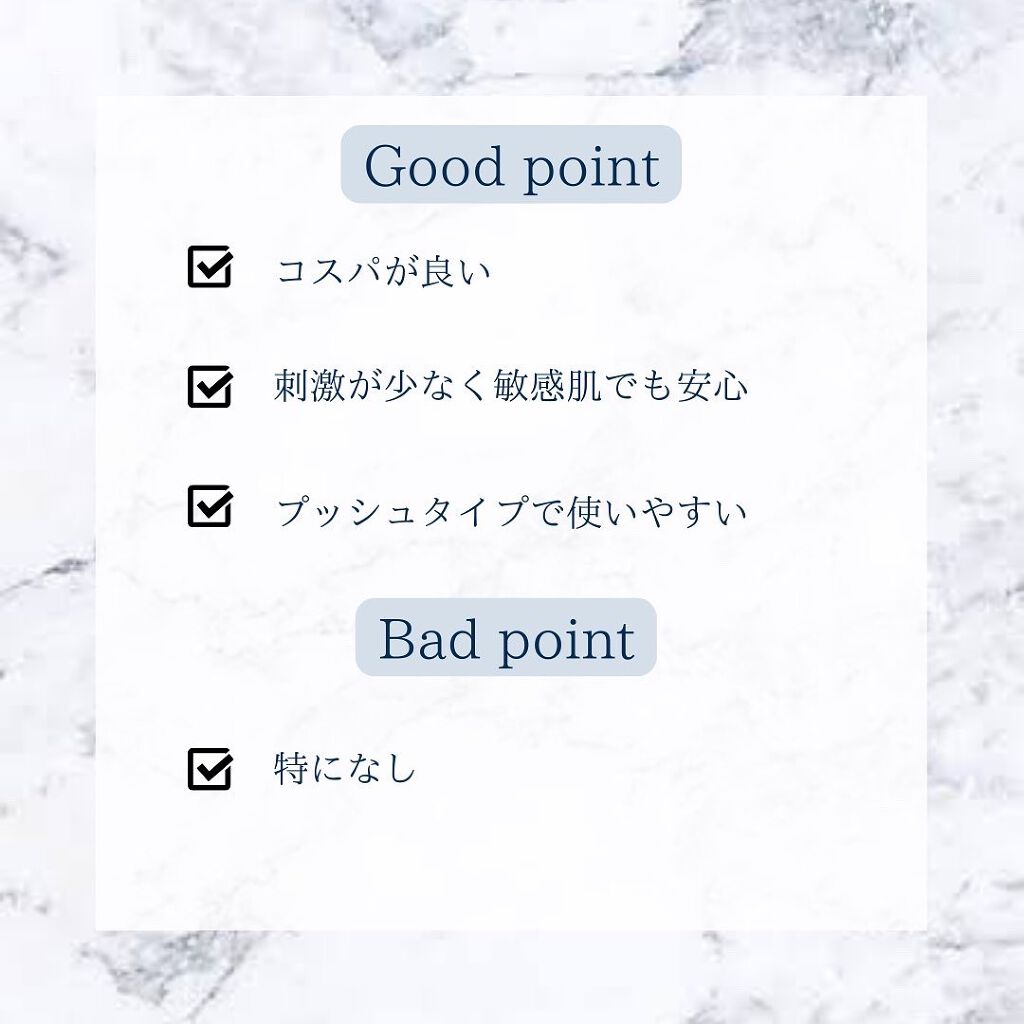 Good point

コスパが良い

刺激が少なく敏感肌でも安心

プッシュタイプで使いやすい

Bad point

特になし